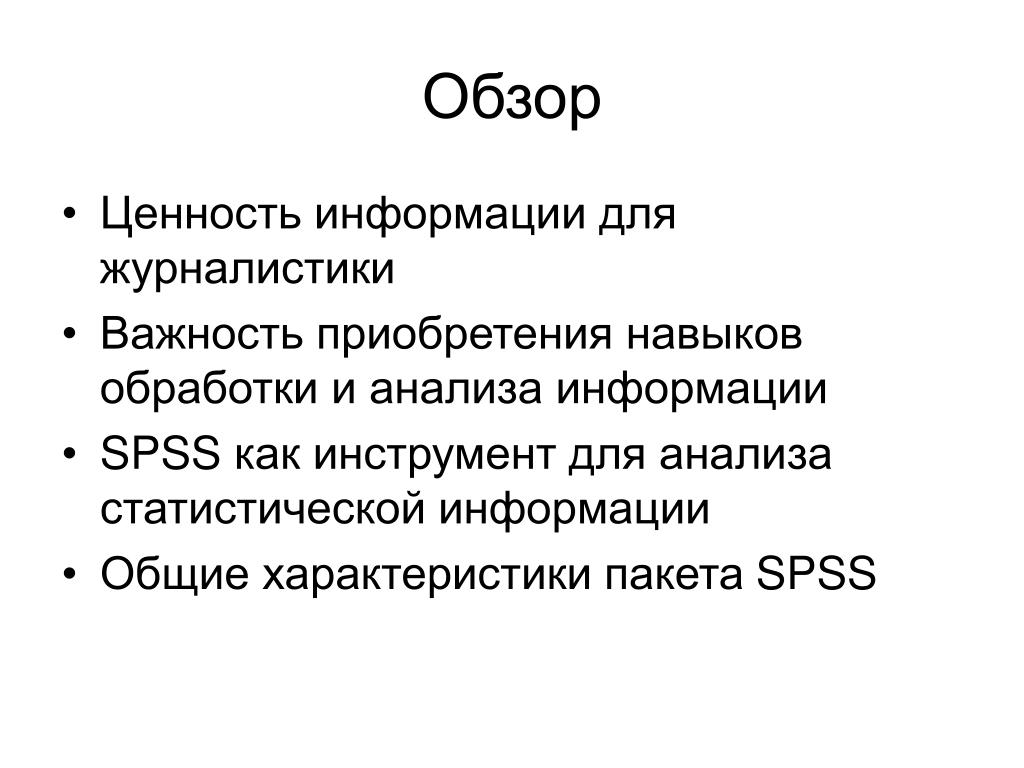 Обзор

• Ценность информации для журналистики
• Важность приобретения навыков обработки и анализа информации
• SPSS как инструмент для анализа статистической информации
• Общие характеристики пакета SPSS